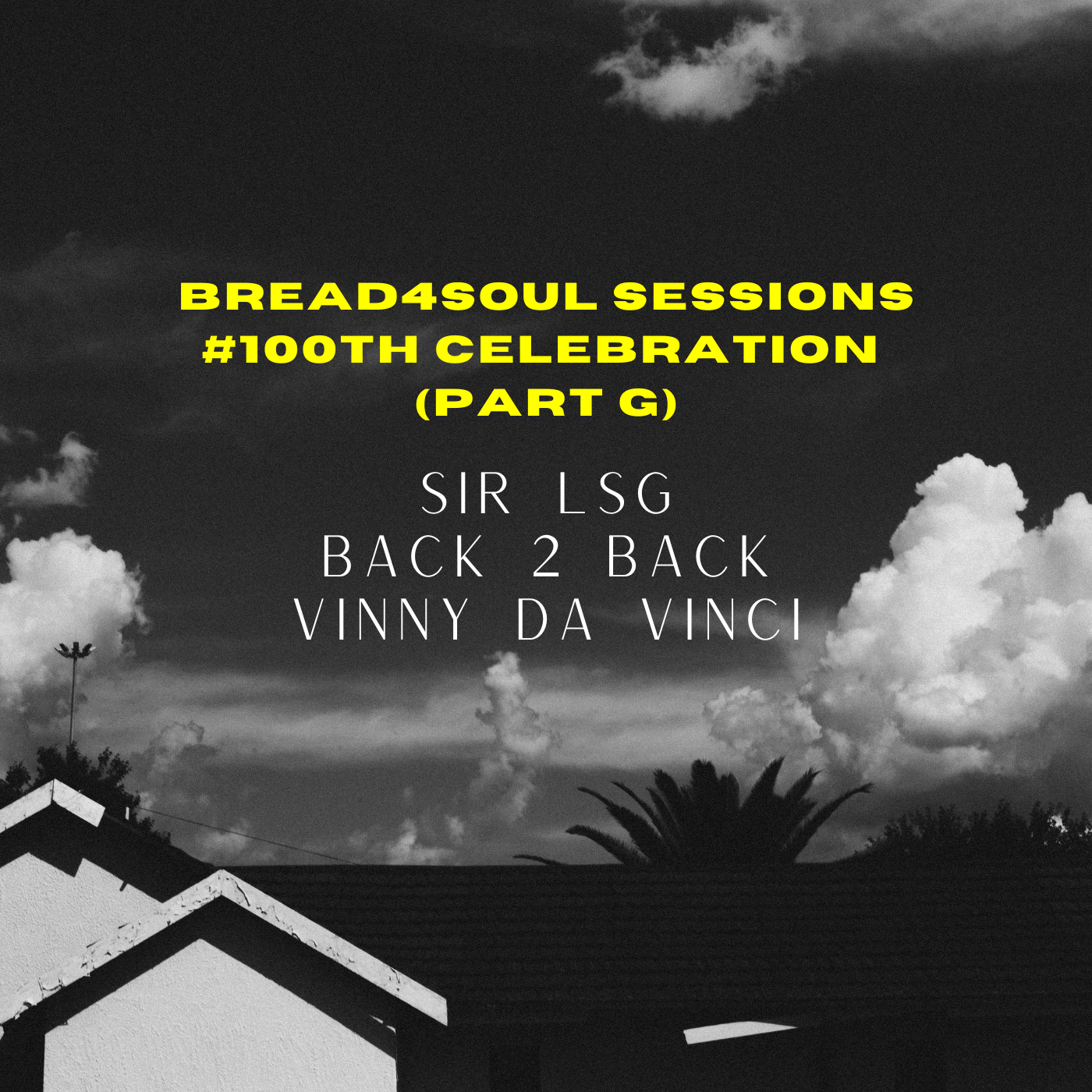 BREAD4SOUL SESSIONS #100TH CELEBRATION (PART G)

SIR LSG
BACK 2 BACK
VINNY DA VINCI